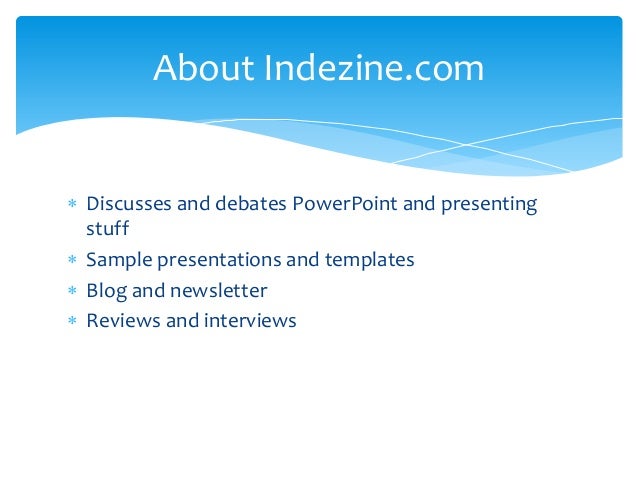 About Indezine.com

* Discusses and debates PowerPoint and presenting stuff
* Sample presentations and templates
* Blog and newsletter
* Reviews and interviews